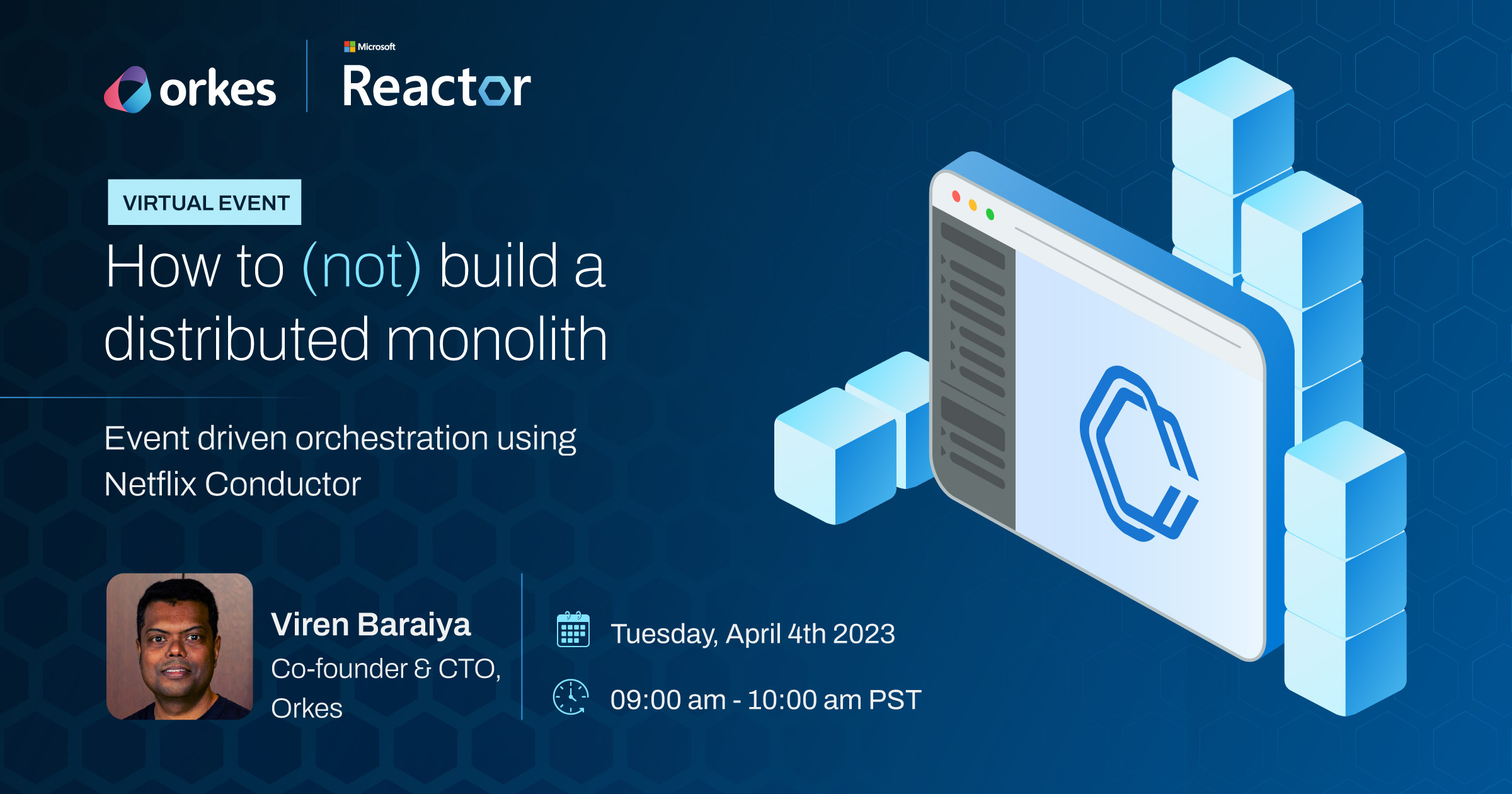 orkes

Microsoft
Reactor

VIRTUAL EVENT

How to (not) build a distributed monolith

Event driven orchestration using Netflix Conductor

Viren Baraiya
Co-founder & CTO, Orkes

Tuesday, April 4th 2023

09:00 am - 10:00 am PST